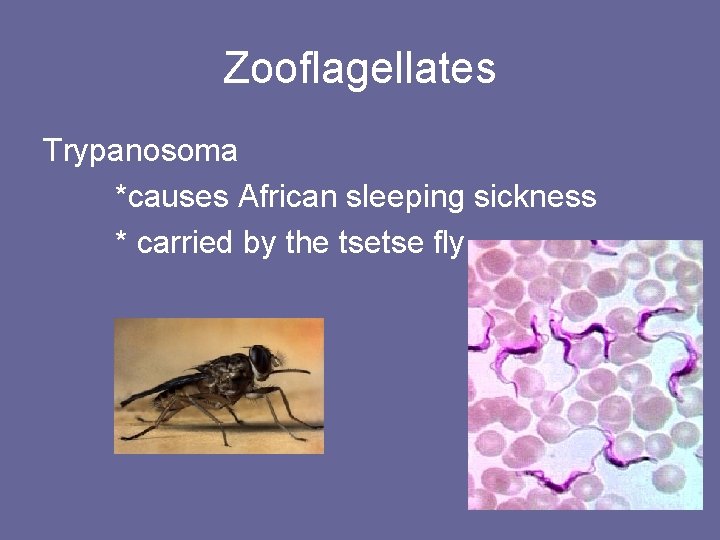 Zooflagellates

Trypanosoma

*causes African sleeping sickness

* carried by the tsetse fly